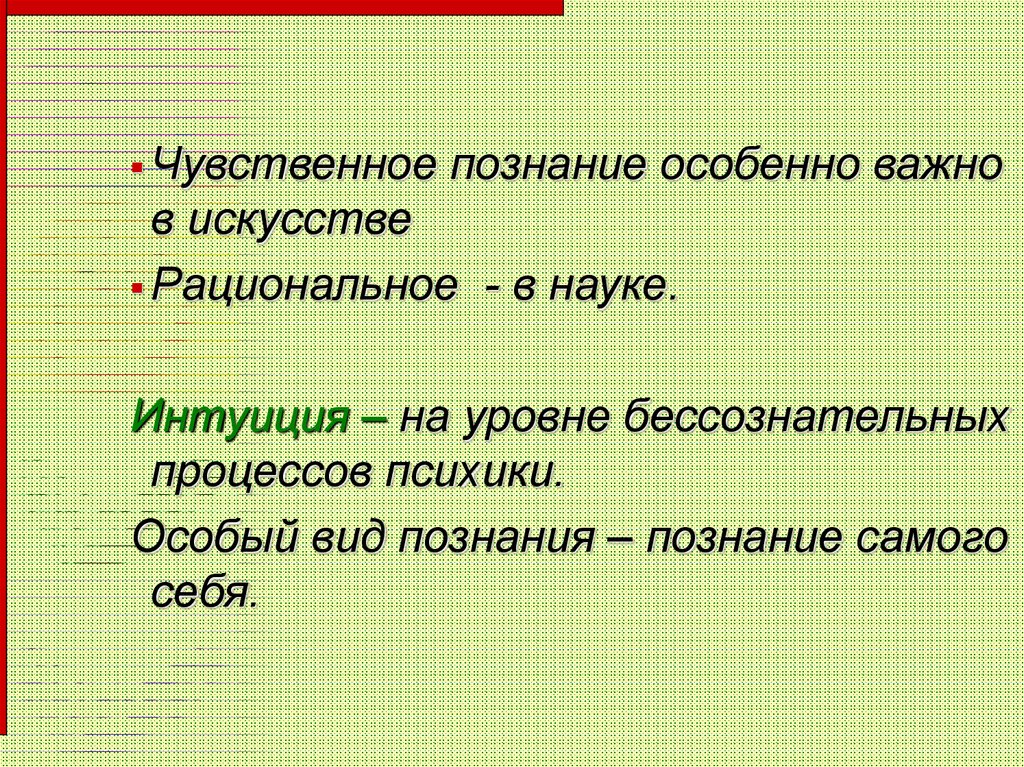 Чувственное познание особенно важно в искусстве

Рациональное  - в науке.

Интуиция – на уровне бессознательных процессов психики.

Особый вид познания – познание самого себя.